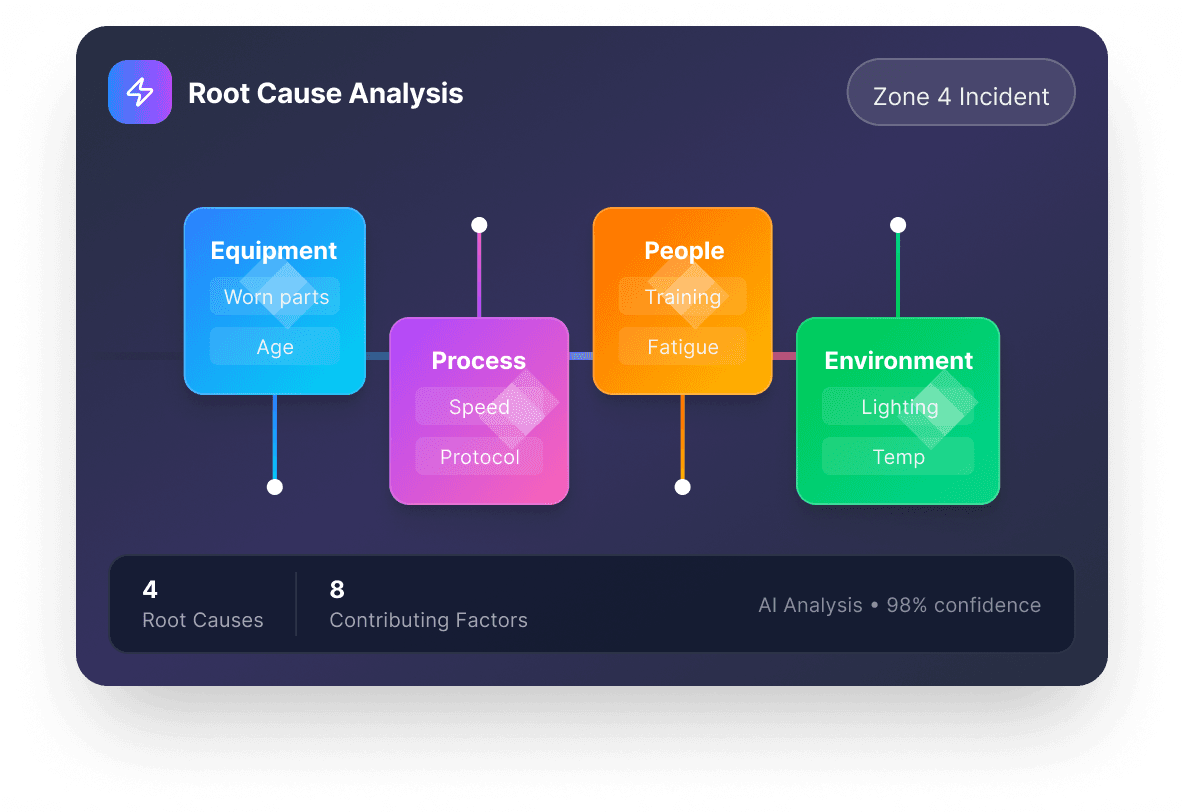 Root Cause Analysis

Zone 4 Incident

Equipment
Worn parts
Age

Process
Speed
Protocol

People
Training
Fatigue

Environment
Lighting
Temp

4
Root Causes

8
Contributing Factors

AI Analysis • 98% confidence